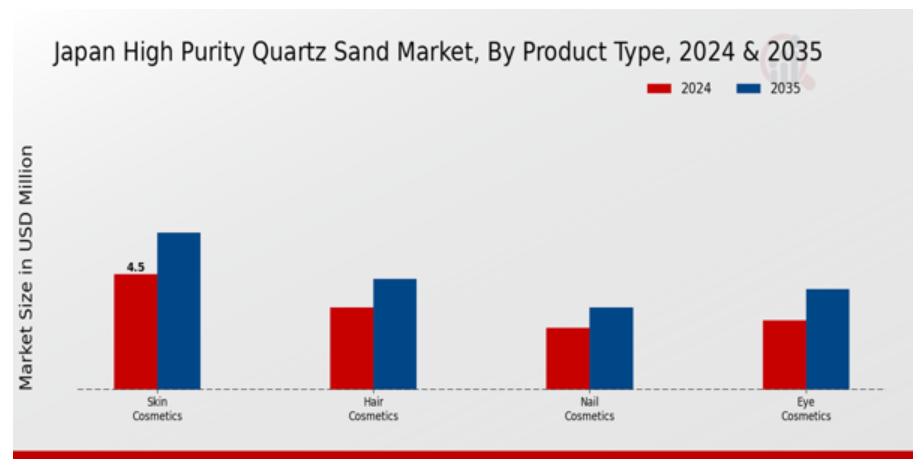 Japan High Purity Quartz Sand Market, By Product Type, 2024 & 2035

2024
2035

Market Size in USD Million

4.5

Skin Cosmetics

Hair Cosmetics

Nail Cosmetics

Eye Cosmetics